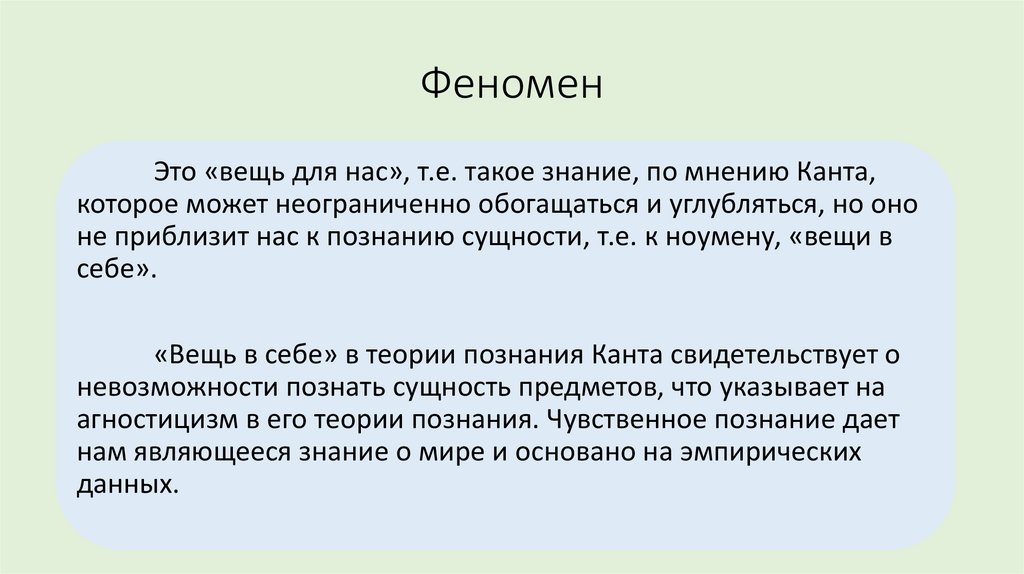 Феномен

Это «вещь для нас», т.е. такое знание, по мнению Канта, которое может неограниченно обогащаться и углубляться, но оно не приблизит нас к познанию сущности, т.е. к ноумену, «вещи в себе».

«Вещь в себе» в теории познания Канта свидетельствует о невозможности познать сущность предметов, что указывает на агностицизм в его теории познания. Чувственное познание дает нам являющееся знание о мире и основано на эмпирических данных.